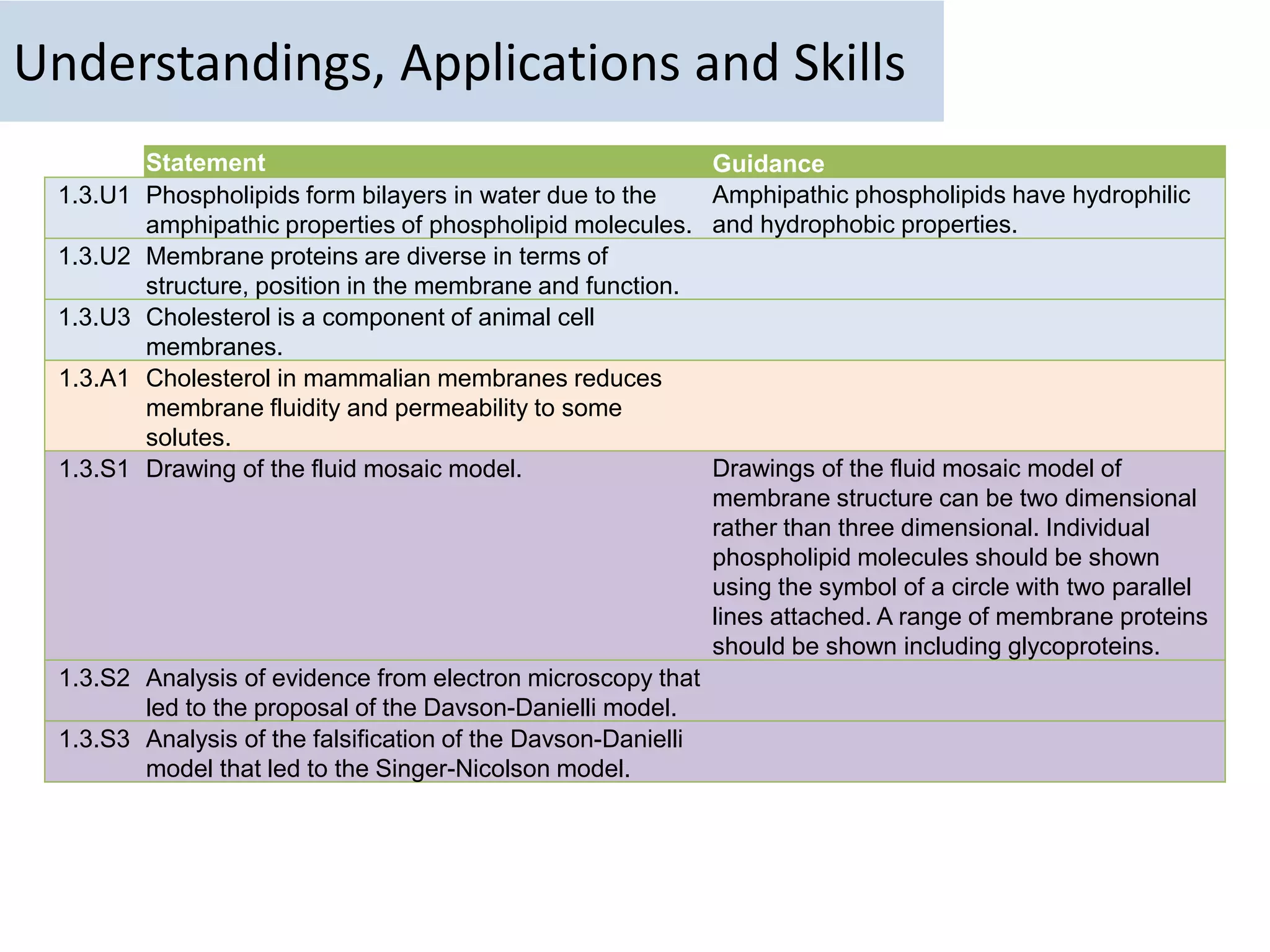 Understandings, Applications and Skills

| | Statement | Guidance |
|---|---|---|
| 1.3.U1 | Phospholipids form bilayers in water due to the amphipathic properties of phospholipid molecules. | Amphipathic phospholipids have hydrophilic and hydrophobic properties. |
| 1.3.U2 | Membrane proteins are diverse in terms of structure, position in the membrane and function. | |
| 1.3.U3 | Cholesterol is a component of animal cell membranes. | |
| 1.3.A1 | Cholesterol in mammalian membranes reduces membrane fluidity and permeability to some solutes. | |
| 1.3.S1 | Drawing of the fluid mosaic model. | Drawings of the fluid mosaic model of membrane structure can be two dimensional rather than three dimensional. Individual phospholipid molecules should be shown using the symbol of a circle with two parallel lines attached. A range of membrane proteins should be shown including glycoproteins. |
| 1.3.S2 | Analysis of evidence from electron microscopy that led to the proposal of the Davson-Danielli model. | |
| 1.3.S3 | Analysis of the falsification of the Davson-Danielli model that led to the Singer-Nicolson model. | |